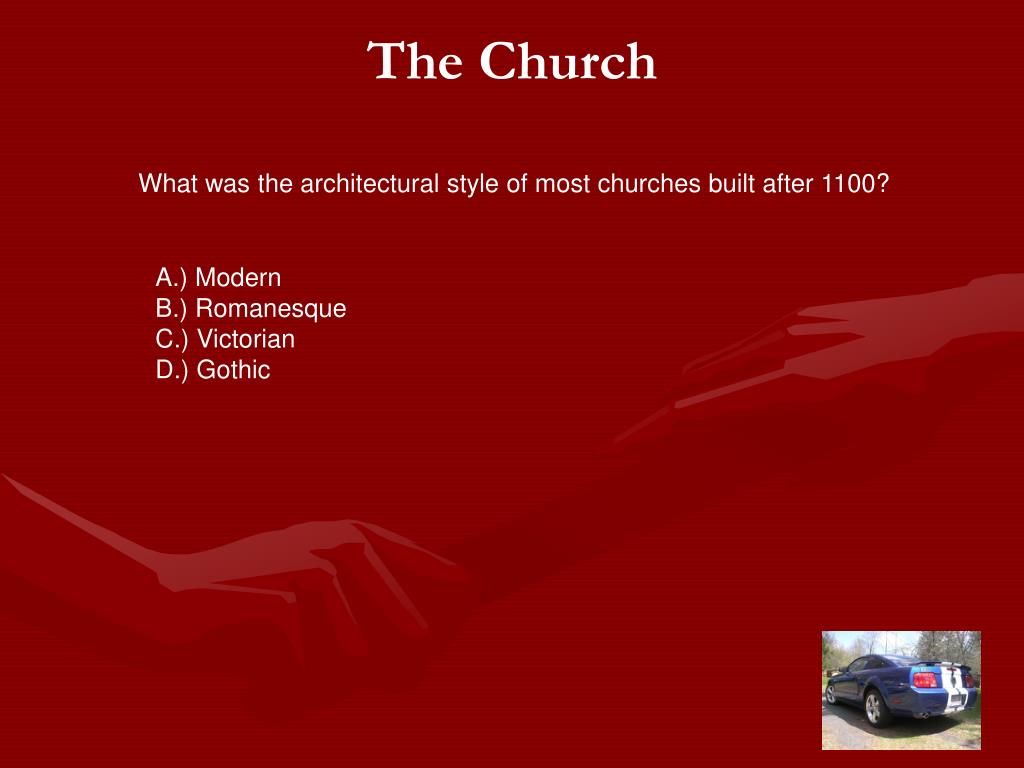 The Church

What was the architectural style of most churches built after 1100?

A.) Modern
B.) Romanesque
C.) Victorian
D.) Gothic